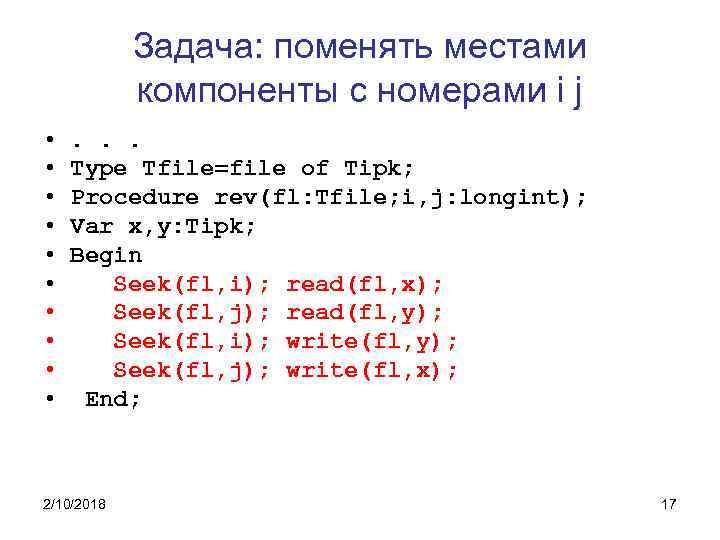 Задача: поменять местами компоненты с номерами i j

• . . .
• Type Tfile=file of Tipk;
• Procedure rev(fl:Tfile;i,j:longint);
• Var x,y:Tipk;
• Begin
• Seek(fl,i); read(fl,x);
• Seek(fl,j); read(fl,y);
• Seek(fl,i); write(fl,y);
• Seek(fl,j); write(fl,x);
• End;

2/10/2018

17